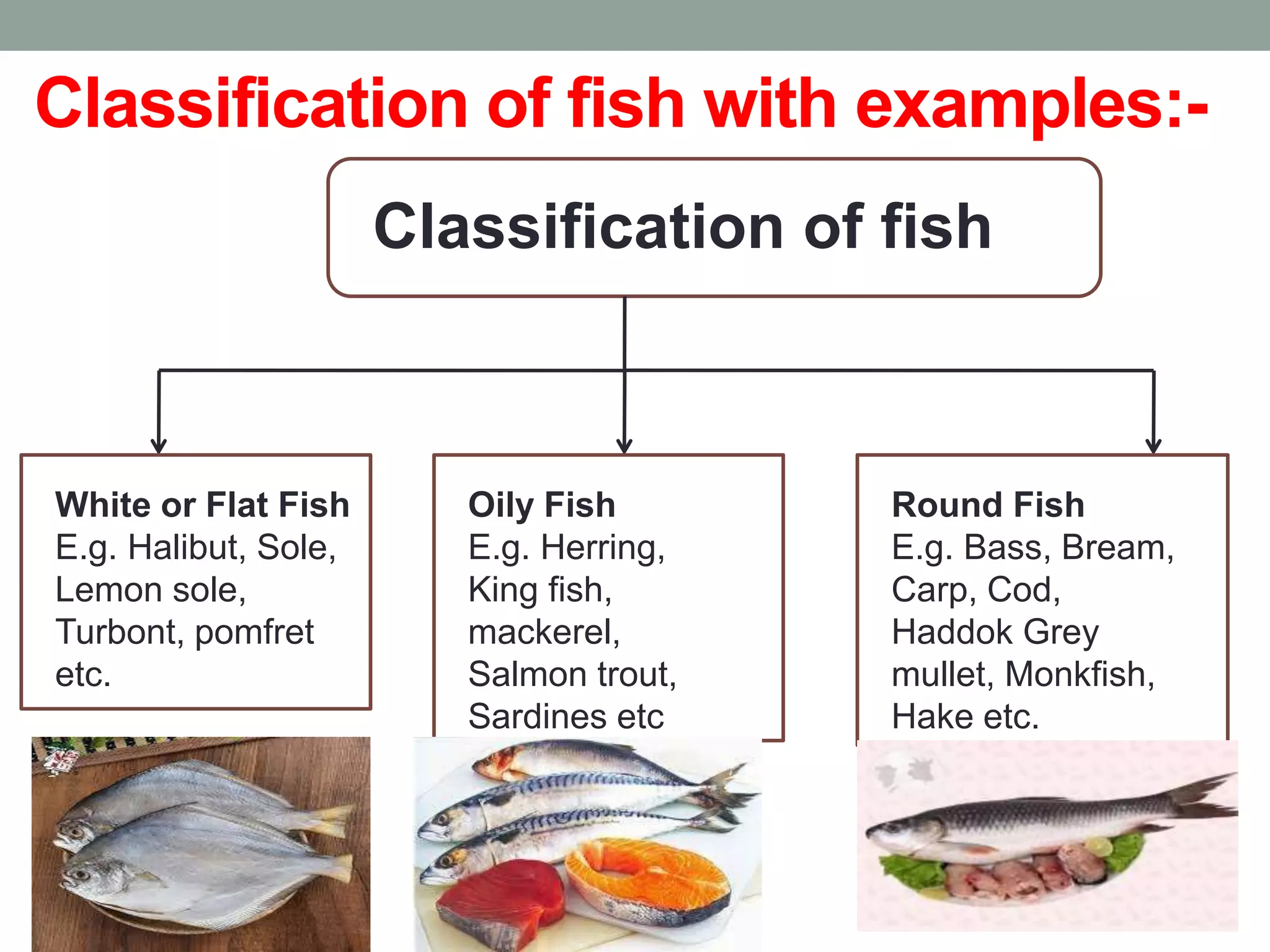 Classification of fish with examples:-

Classification of fish

White or Flat Fish
E.g. Halibut, Sole, Lemon sole, Turbont, pomfret etc.

Oily Fish
E.g. Herring, King fish, mackerel, Salmon trout, Sardines etc

Round Fish
E.g. Bass, Bream, Carp, Cod, Haddok Grey mullet, Monkfish, Hake etc.